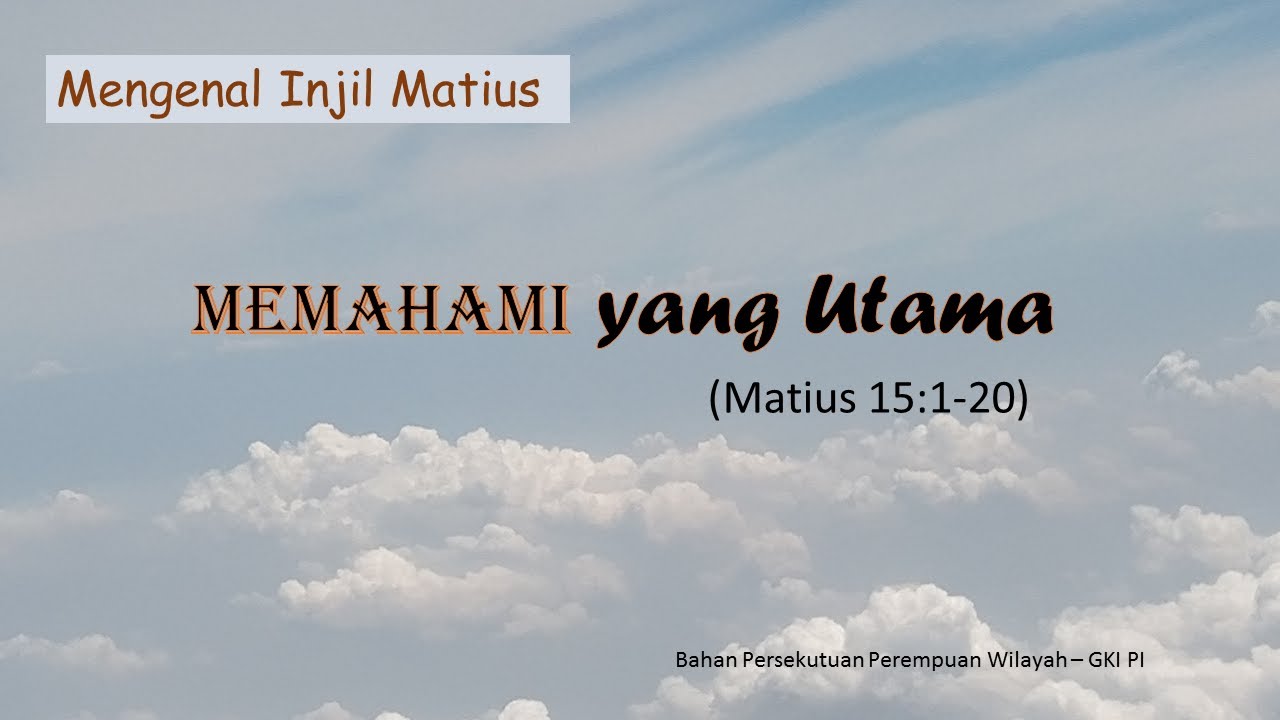 Mengenal Injil Matius

MEMAHAMI yang Utama

(Matius 15:1-20)

Bahan Persekutuan Perempuan Wilayah – GKI PI